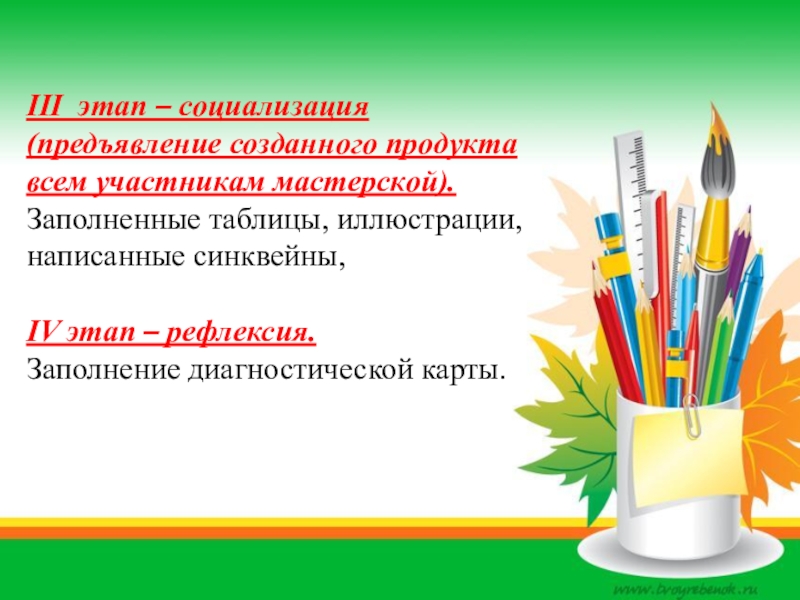 III  этап – социализация (предъявление созданного продукта всем участникам мастерской).
Заполненные таблицы, иллюстрации, написанные синквейны,

IV этап – рефлексия.
Заполнение диагностической карты.

www.tvoyrebenok.ru